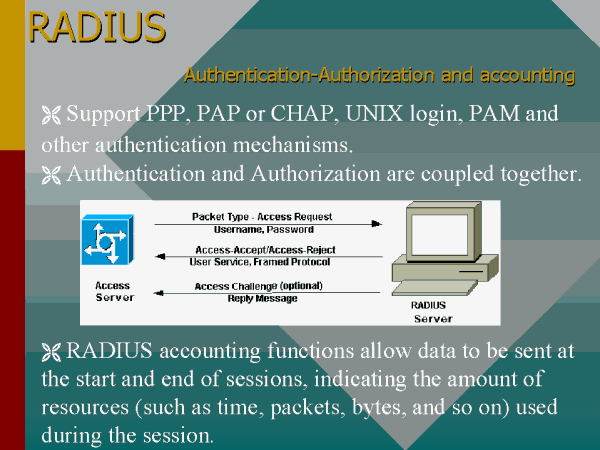 RADIUS

Authentication-Authorization and accounting

Support PPP, PAP or CHAP, UNIX login, PAM and other authentication mechanisms.

Authentication and Authorization are coupled together.

Packet Type - Access Request
Username, Password

Access-Accept/Access-Reject
User Service, Framed Protocol

Access Challenge (optional)
Reply Message

Access Server

RADIUS Server

RADIUS accounting functions allow data to be sent at the start and end of sessions, indicating the amount of resources (such as time, packets, bytes, and so on) used during the session.